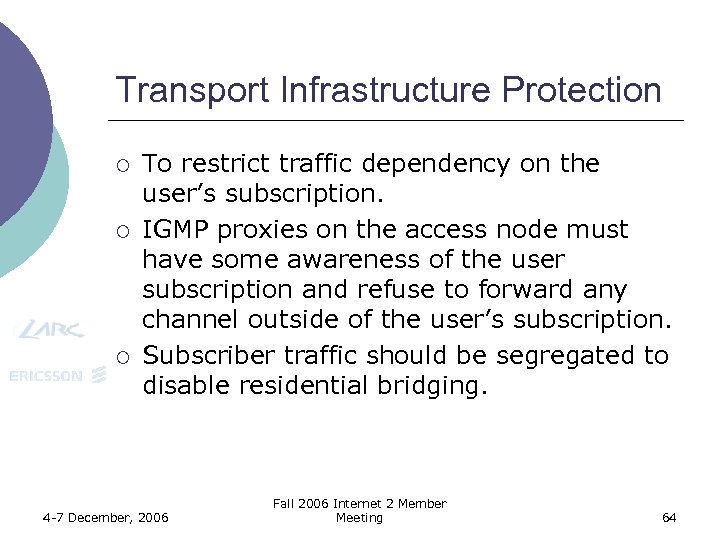 Transport Infrastructure Protection

○ To restrict traffic dependency on the user's subscription.

○ IGMP proxies on the access node must have some awareness of the user subscription and refuse to forward any channel outside of the user's subscription.

○ Subscriber traffic should be segregated to disable residential bridging.

LARC

ERICSSON

4-7 December, 2006

Fall 2006 Internet 2 Member Meeting

64